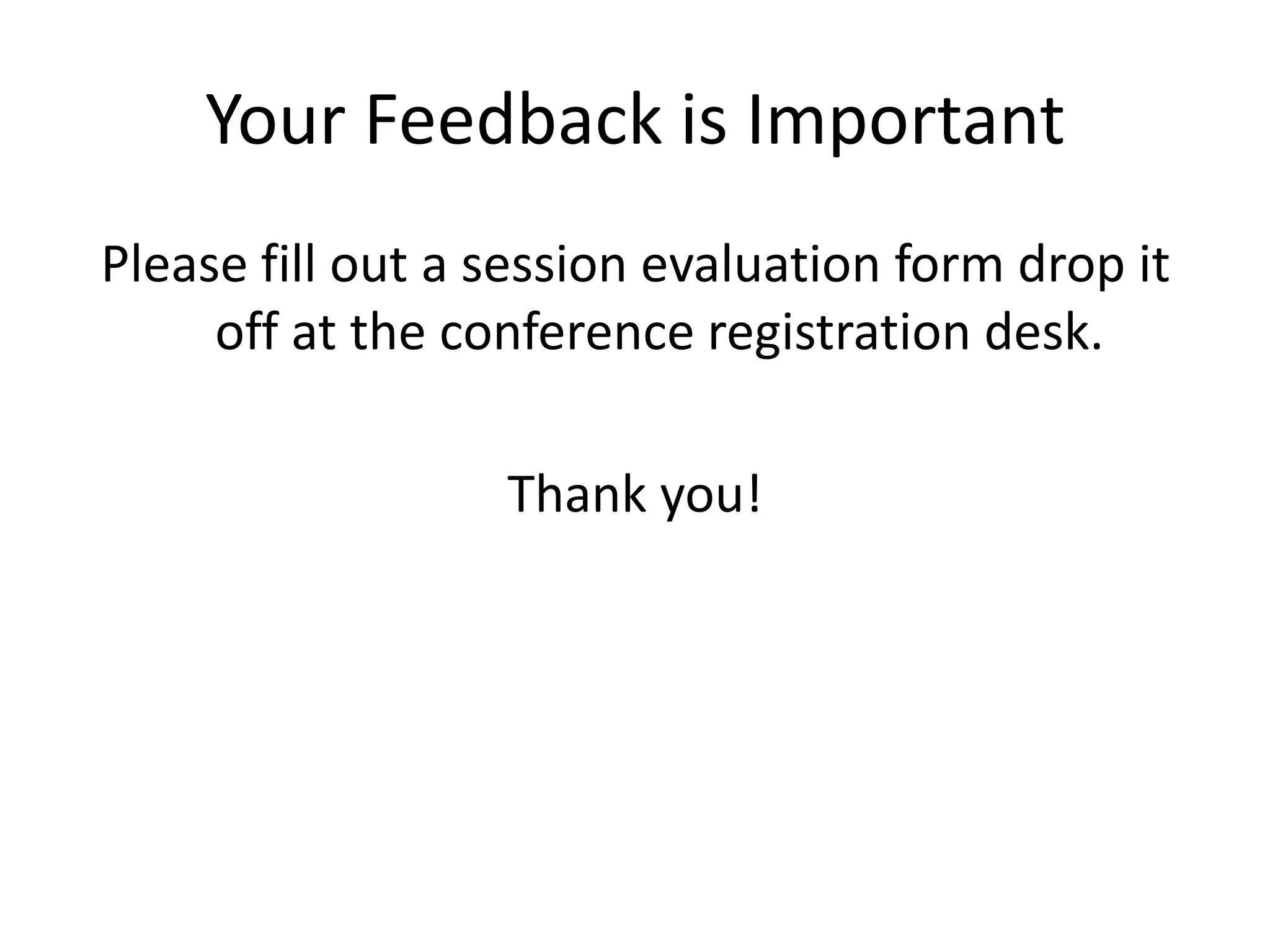 Your Feedback is Important

Please fill out a session evaluation form drop it off at the conference registration desk.

Thank you!